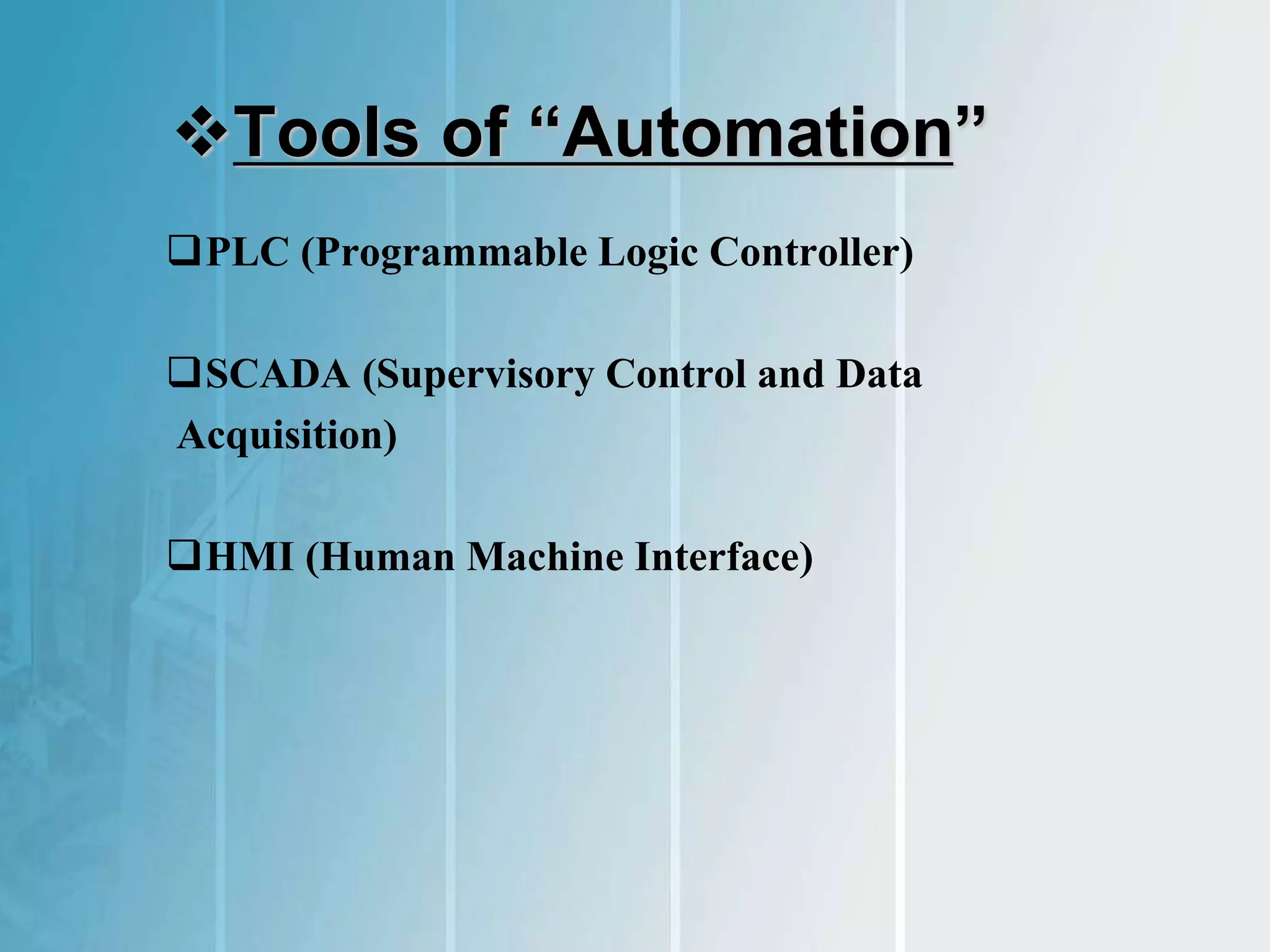 ❖Tools of “Automation”

❑PLC (Programmable Logic Controller)

❑SCADA (Supervisory Control and Data Acquisition)

❑HMI (Human Machine Interface)